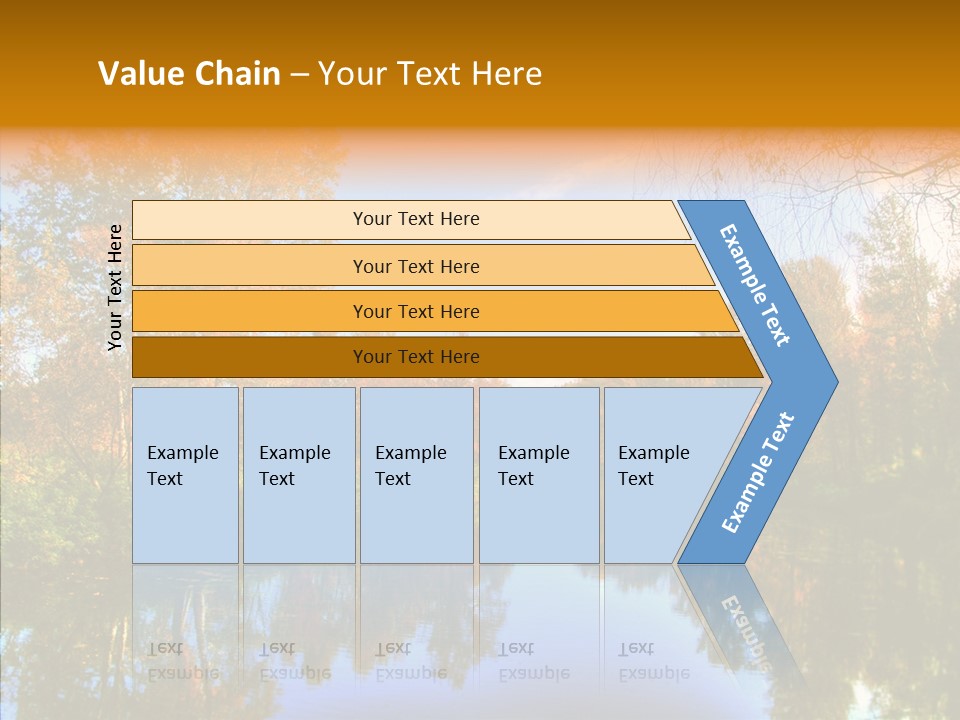 Value Chain – Your Text Here

Your Text Here

Your Text Here

Your Text Here

Your Text Here

Your Text Here

Example Text

Example Text

Example Text

Example Text

Example Text

Example Text

Example Text